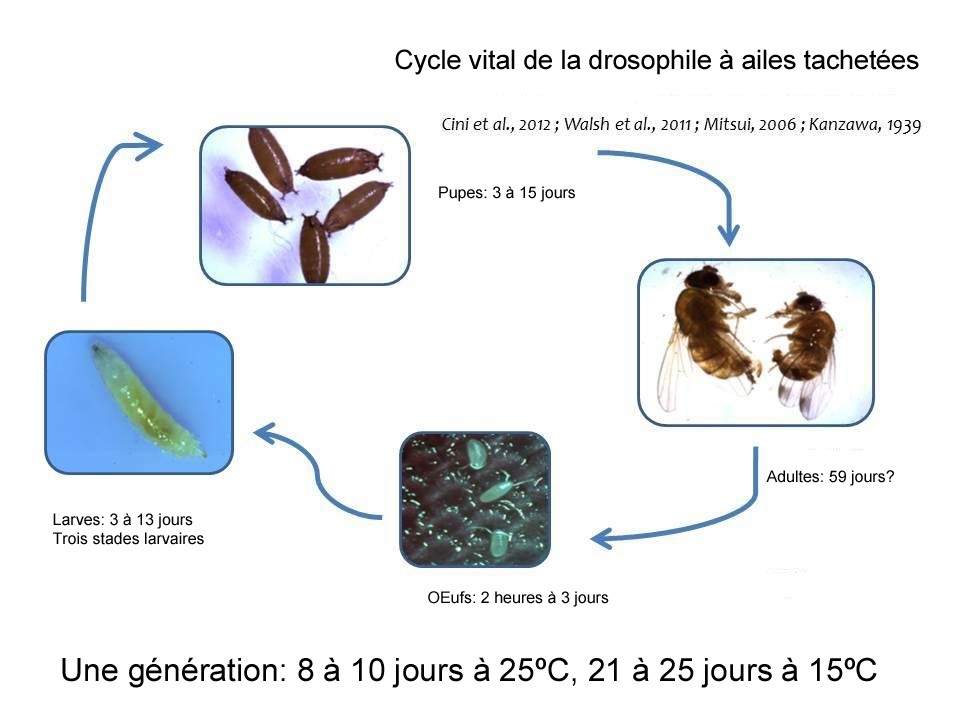 Cycle vital de la drosophile à ailes tachetées

Cini et al., 2012 ; Walsh et al., 2011 ; Mitsui, 2006 ; Kanzawa, 1939

Pupes: 3 à 15 jours

Adultes: 59 jours?

OEufs: 2 heures à 3 jours

Larves: 3 à 13 jours
Trois stades larvaires

Une génération: 8 à 10 jours à 25ºC, 21 à 25 jours à 15ºC